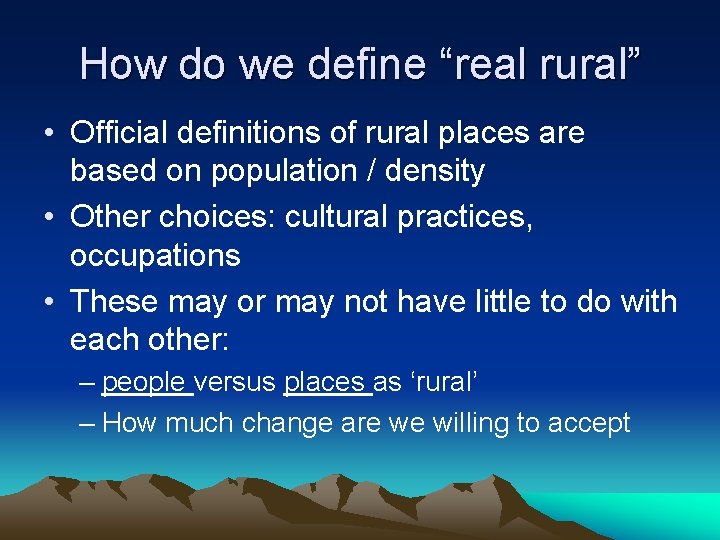 How do we define “real rural”

• Official definitions of rural places are based on population / density

• Other choices: cultural practices, occupations

• These may or may not have little to do with each other:

– people versus places as ‘rural’

– How much change are we willing to accept